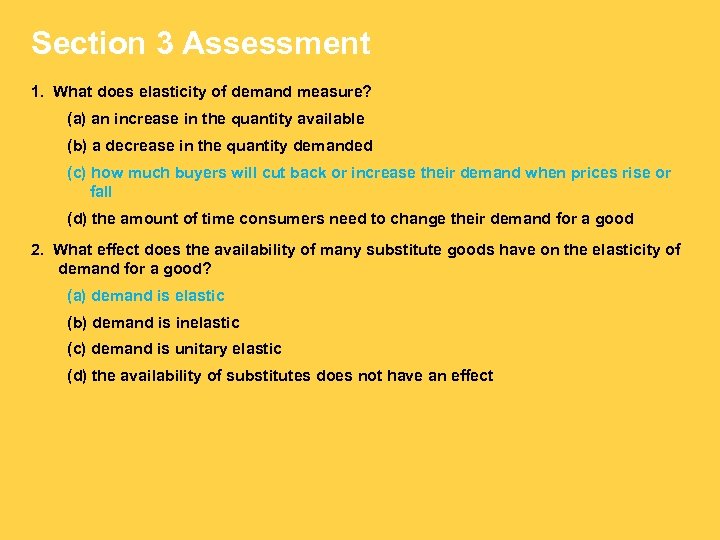 Section 3 Assessment

1. What does elasticity of demand measure?

(a) an increase in the quantity available

(b) a decrease in the quantity demanded

(c) how much buyers will cut back or increase their demand when prices rise or fall

(d) the amount of time consumers need to change their demand for a good

2. What effect does the availability of many substitute goods have on the elasticity of demand for a good?

(a) demand is elastic

(b) demand is inelastic

(c) demand is unitary elastic

(d) the availability of substitutes does not have an effect